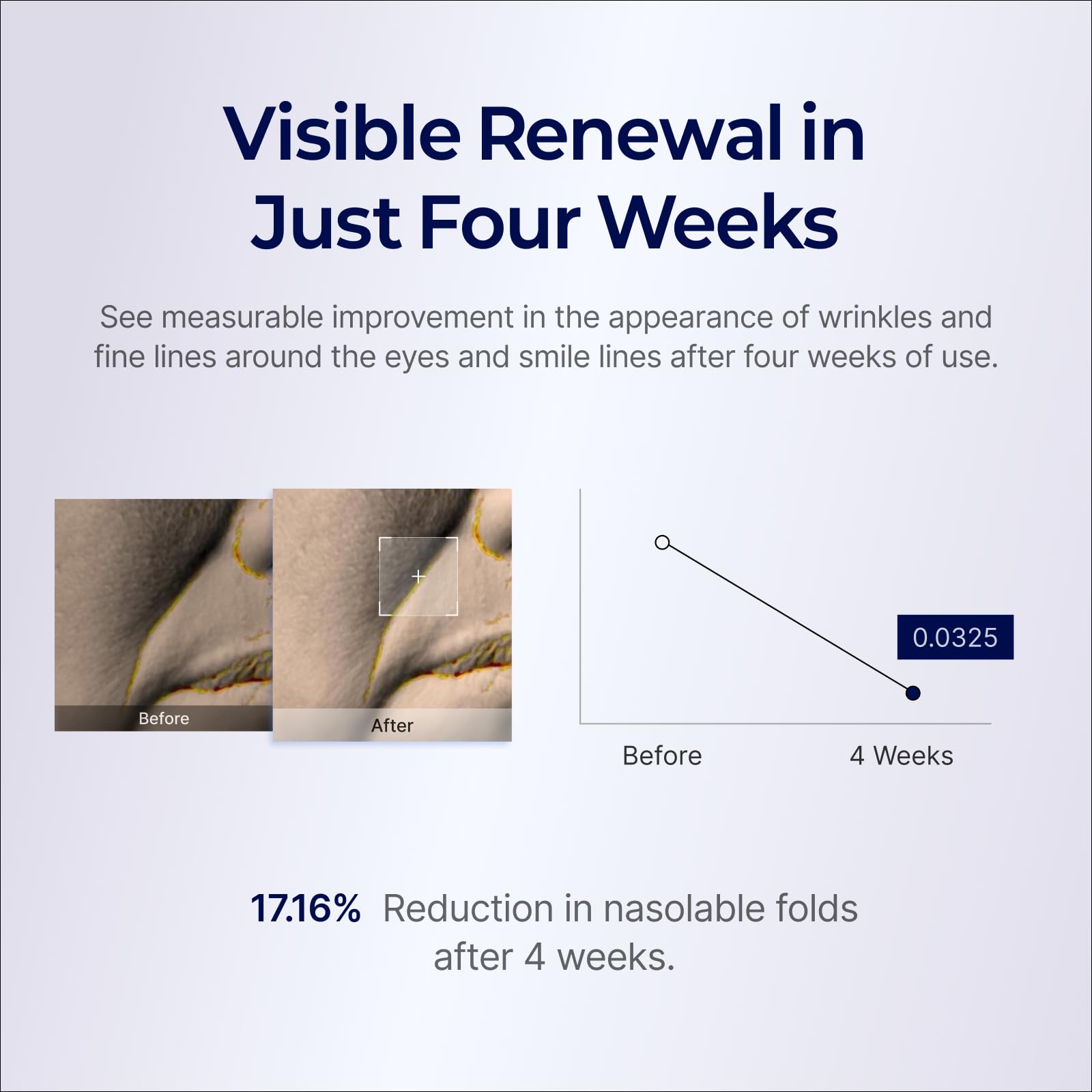 Visible Renewal in Just Four Weeks

See measurable improvement in the appearance of wrinkles and fine lines around the eyes and smile lines after four weeks of use.

Before

After

0.0325

Before

4 Weeks

17.16% Reduction in nasolable folds after 4 weeks.